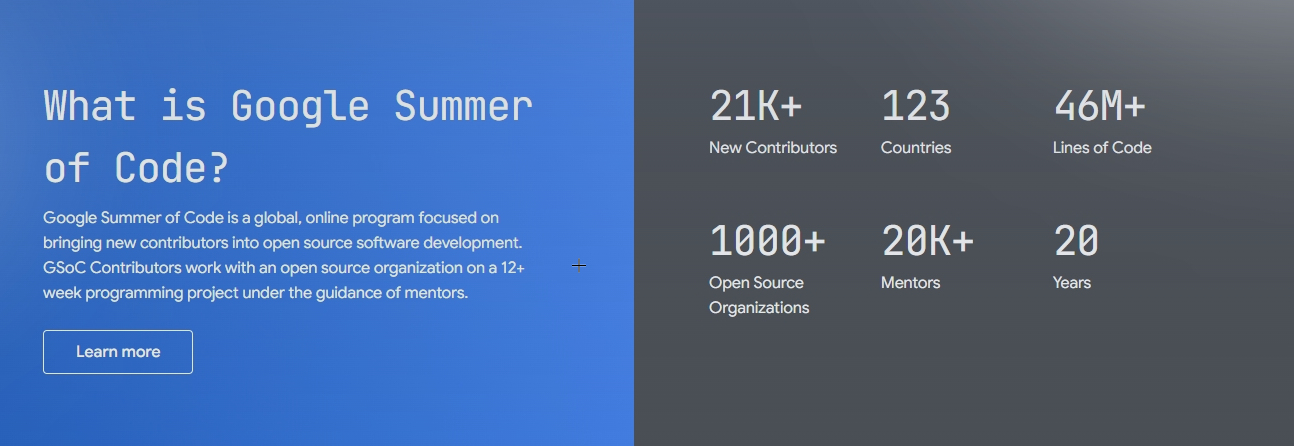 What is Google Summer of Code?

Google Summer of Code is a global, online program focused on bringing new contributors into open source software development. GSoC Contributors work with an open source organization on a 12+ week programming project under the guidance of mentors.

Learn more

21K+
New Contributors

123
Countries

46M+
Lines of Code

1000+
Open Source Organizations

20K+
Mentors

20
Years